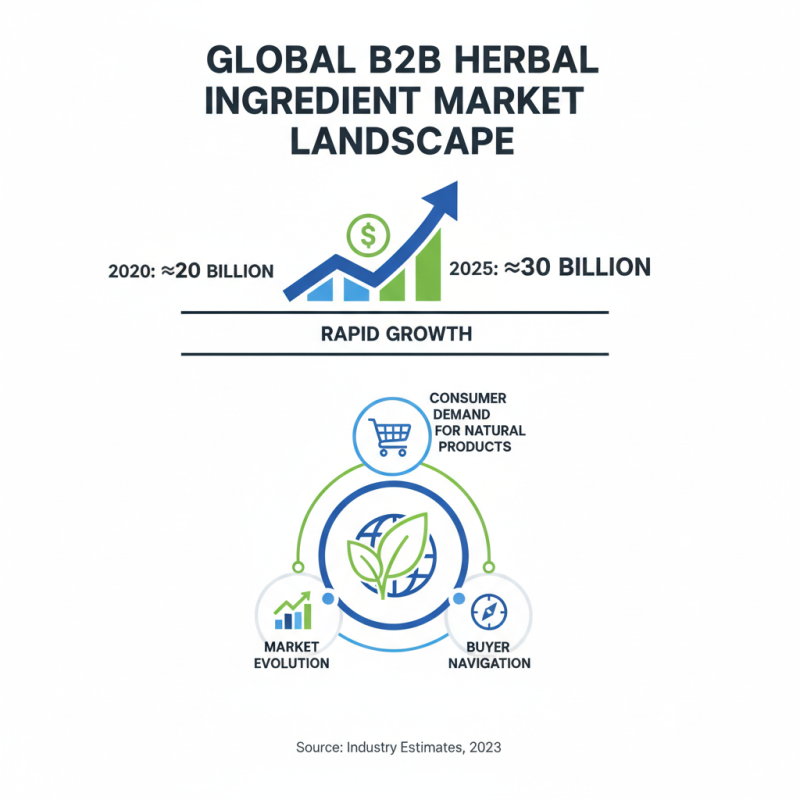 GLOBAL B2B HERBAL INGREDIENT MARKET LANDSCAPE

2020: ≈20 BILLION

$

2025: ≈30 BILLION

RAPID GROWTH

CONSUMER DEMAND FOR NATURAL PRODUCTS

MARKET EVOLUTION

BUYER NAVIGATION

Source: Industry Estimates, 2023